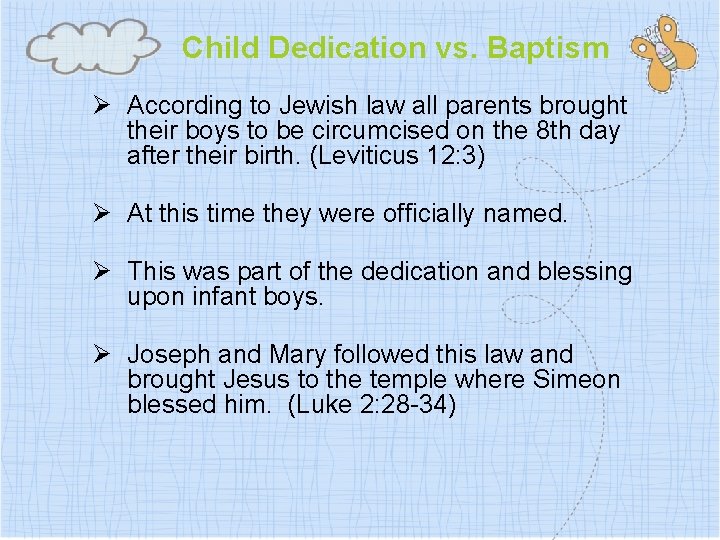 Child Dedication vs. Baptism

➢ According to Jewish law all parents brought their boys to be circumcised on the 8th day after their birth. (Leviticus 12:3)

➢ At this time they were officially named.

➢ This was part of the dedication and blessing upon infant boys.

➢ Joseph and Mary followed this law and brought Jesus to the temple where Simeon blessed him. (Luke 2:28-34)